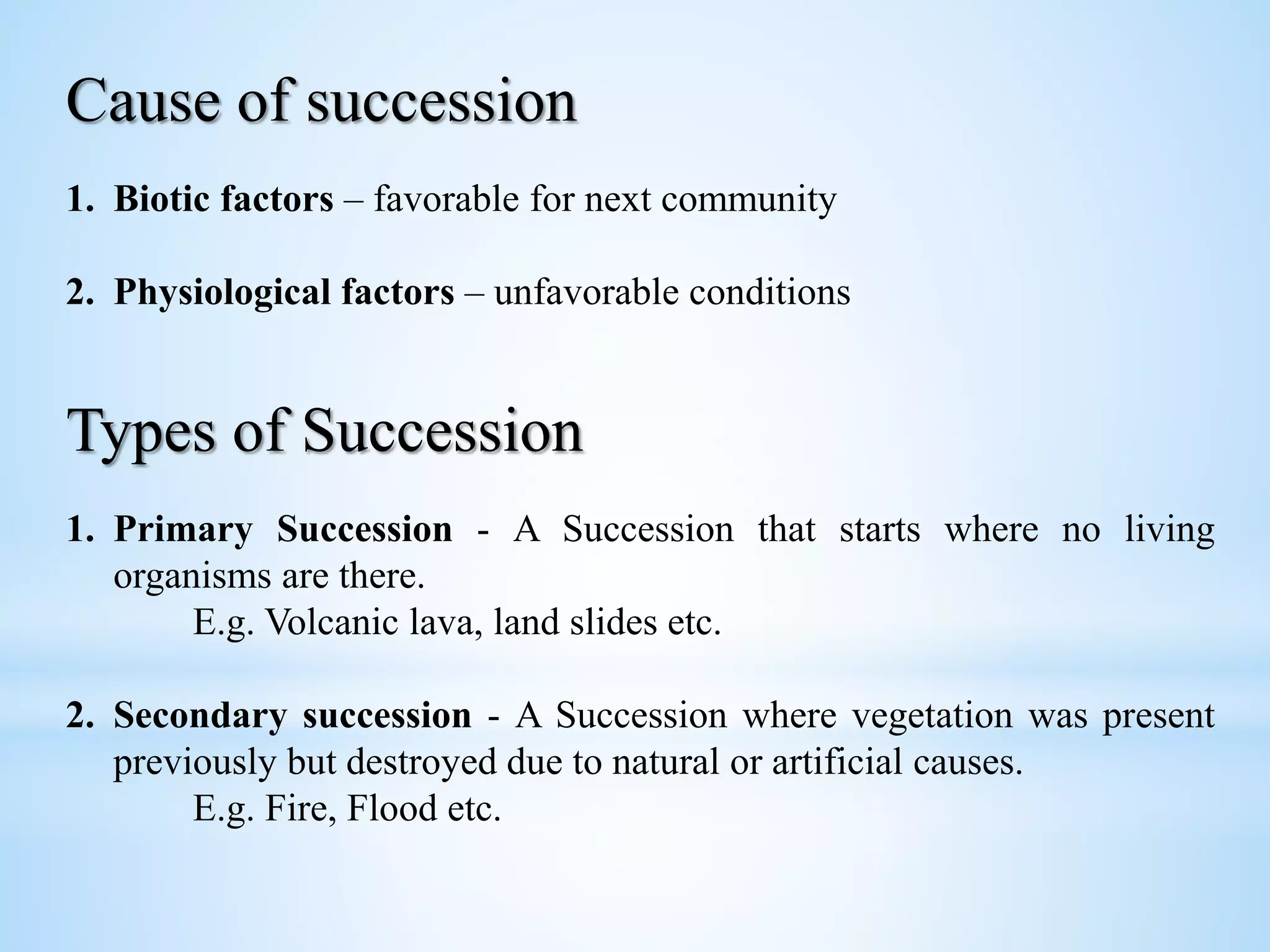 Cause of succession

1. Biotic factors – favorable for next community

2. Physiological factors – unfavorable conditions

Types of Succession

1. Primary Succession - A Succession that starts where no living organisms are there.
E.g. Volcanic lava, land slides etc.

2. Secondary succession - A Succession where vegetation was present previously but destroyed due to natural or artificial causes.
E.g. Fire, Flood etc.